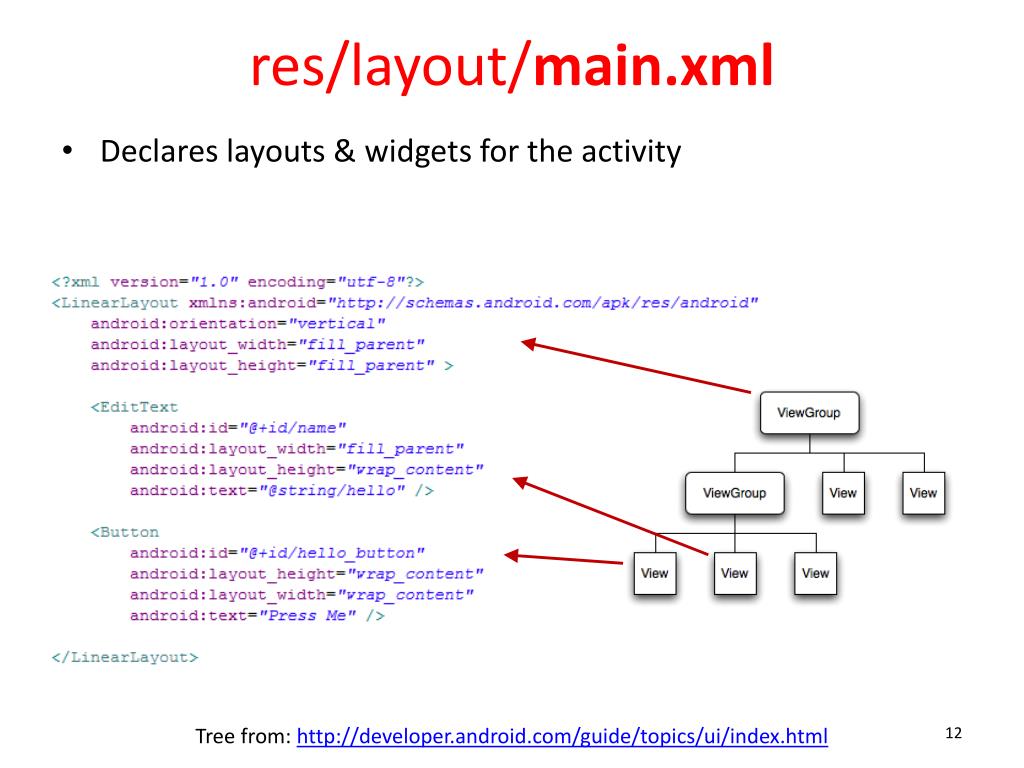 res/layout/main.xml

• Declares layouts & widgets for the activity

<?xml version="1.0" encoding="utf-8"?>
<LinearLayout xmlns:android="http://schemas.android.com/apk/res/android"
    android:orientation="vertical"
    android:layout_width="fill_parent"
    android:layout_height="fill_parent" >

    <EditText
        android:id="@+id/name"
        android:layout_width="fill_parent"
        android:layout_height="wrap_content"
        android:text="@string/hello" />

    <Button
        android:id="@+id/hello_button"
        android:layout_height="wrap_content"
        android:layout_width="wrap_content"
        android:text="Press Me" />

</LinearLayout>

ViewGroup

ViewGroup View View

View View View

Tree from: http://developer.android.com/guide/topics/ui/index.html

12